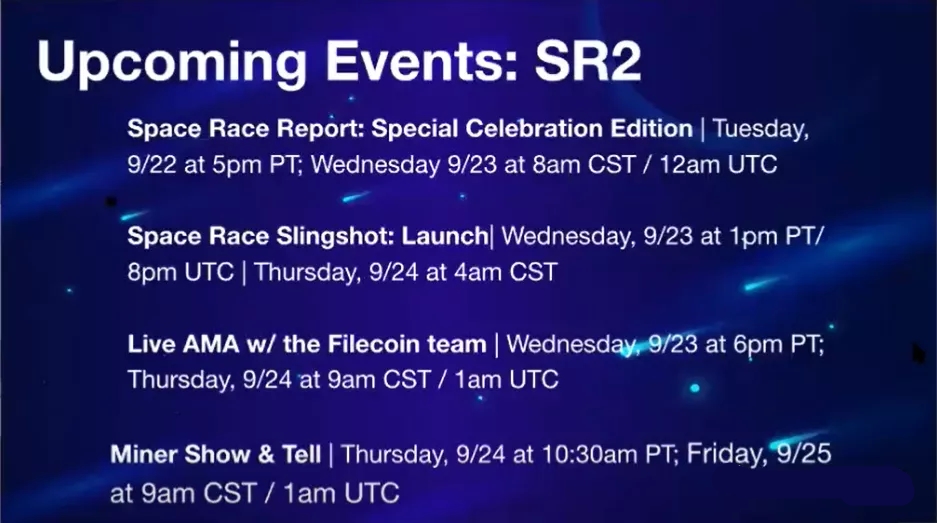 Upcoming Events: SR2

Space Race Report: Special Celebration Edition | Tuesday, 9/22 at 5pm PT; Wednesday 9/23 at 8am CST / 12am UTC

Space Race Slingshot: Launch| Wednesday, 9/23 at 1pm PT/ 8pm UTC | Thursday, 9/24 at 4am CST

Live AMA w/ the Filecoin team | Wednesday, 9/23 at 6pm PT; Thursday, 9/24 at 9am CST / 1am UTC

Miner Show & Tell | Thursday, 9/24 at 10:30am PT; Friday, 9/25 at 9am CST / 1am UTC